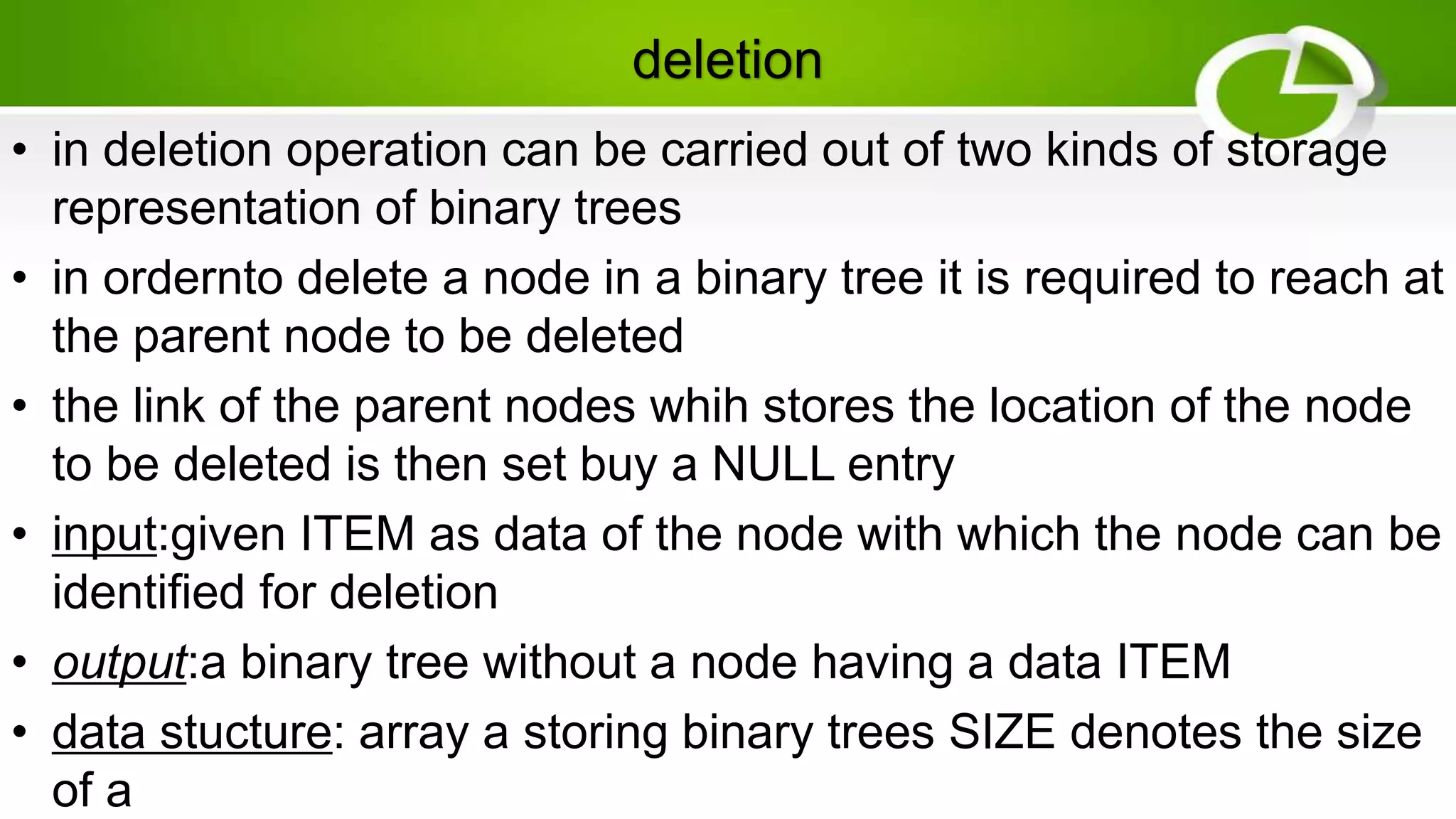 deletion

• in deletion operation can be carried out of two kinds of storage representation of binary trees

• in ordernto delete a node in a binary tree it is required to reach at the parent node to be deleted

• the link of the parent nodes whih stores the location of the node to be deleted is then set buy a NULL entry

• input:given ITEM as data of the node with which the node can be identified for deletion

• output:a binary tree without a node having a data ITEM

• data stucture: array a storing binary trees SIZE denotes the size of a